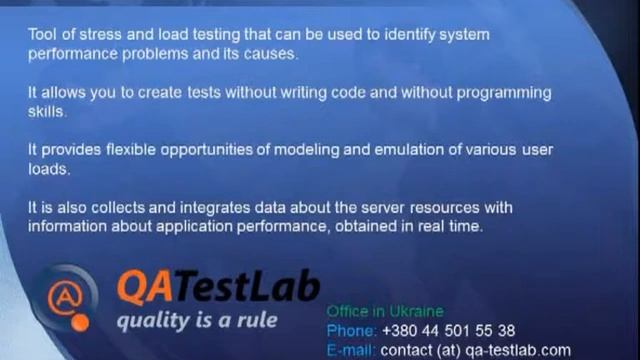 Tool of stress and load testing that can be used to identify system performance problems and its causes.

It allows you to create tests without writing code and without programming skills.

It provides flexible opportunities of modeling and emulation of various user loads.

It is also collects and integrates data about the server resources with information about application performance, obtained in real time.

QATestLab
quality is a rule

Office in Ukraine
Phone: +380 44 501 55 38
E-mail: contact (at) qa-testlab.com